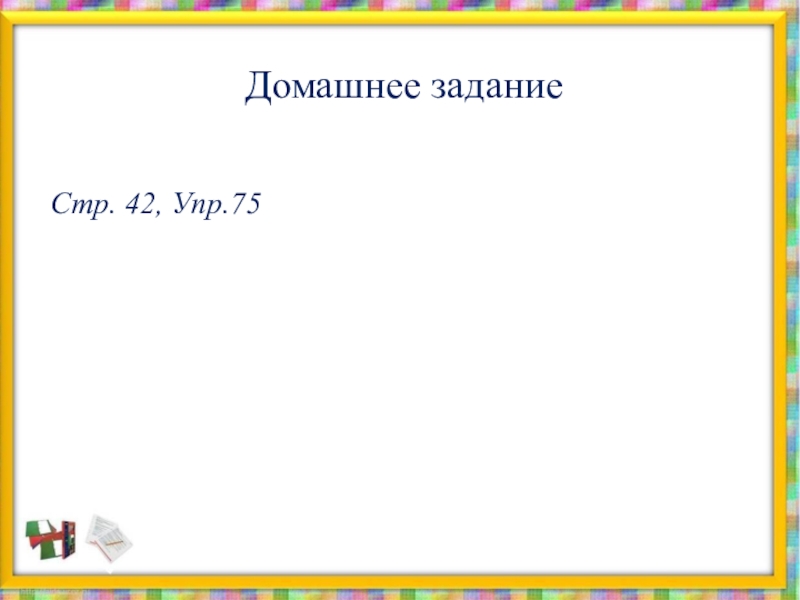 Домашнее задание

Стр. 42, Упр.75